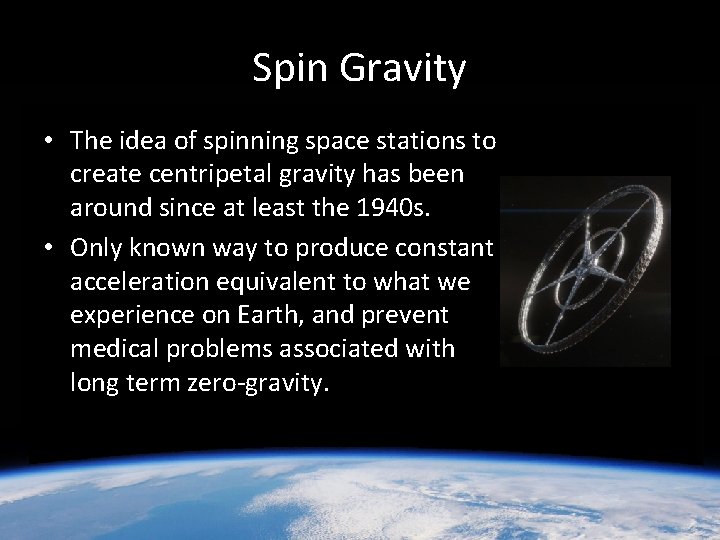 Spin Gravity

• The idea of spinning space stations to create centripetal gravity has been around since at least the 1940s.
• Only known way to produce constant acceleration equivalent to what we experience on Earth, and prevent medical problems associated with long term zero-gravity.